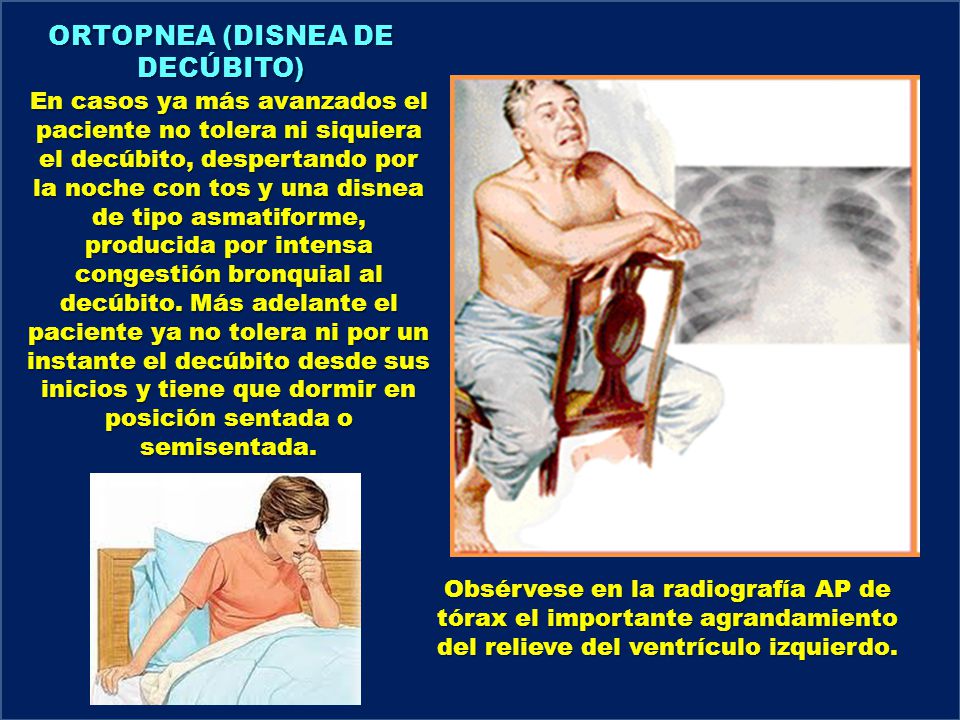 ORTOPNEA (DISNEA DE DECÚBITO)

En casos ya más avanzados el paciente no tolera ni siquiera el decúbito, despertando por la noche con tos y una disnea de tipo asmatiforme, producida por intensa congestión bronquial al decúbito. Más adelante el paciente ya no tolera ni por un instante el decúbito desde sus inicios y tiene que dormir en posición sentada o semisentada.

Obsérvese en la radiografía AP de tórax el importante agrandamiento del relieve del ventrículo izquierdo.